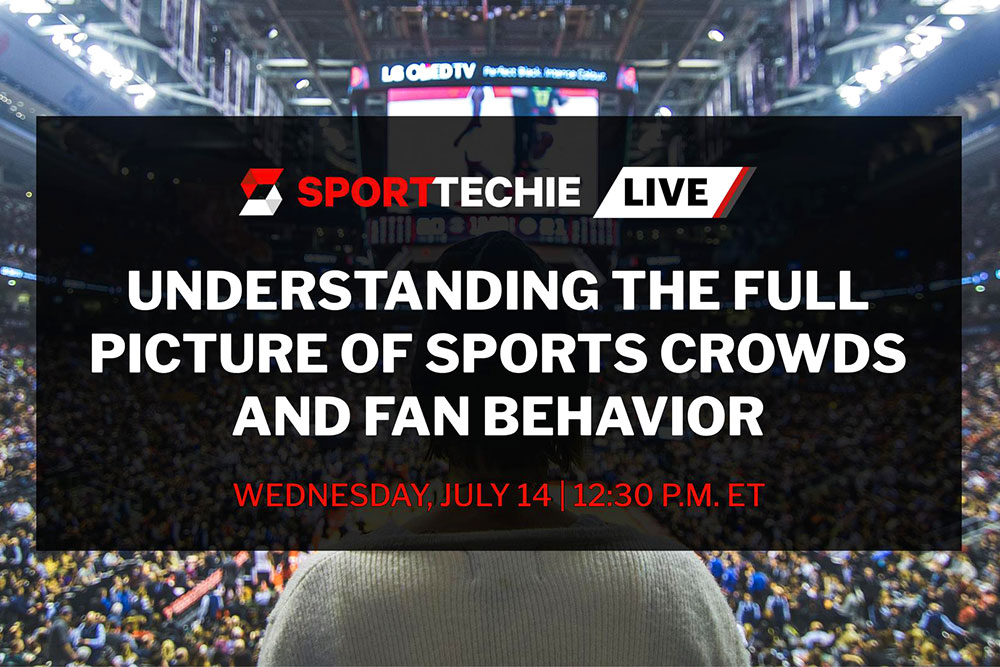 LG OLED TV Perfect Black. Intense Colour.

SPORTTECHIE LIVE

UNDERSTANDING THE FULL PICTURE OF SPORTS CROWDS AND FAN BEHAVIOR

WEDNESDAY, JULY 14 | 12:30 P.M. ET